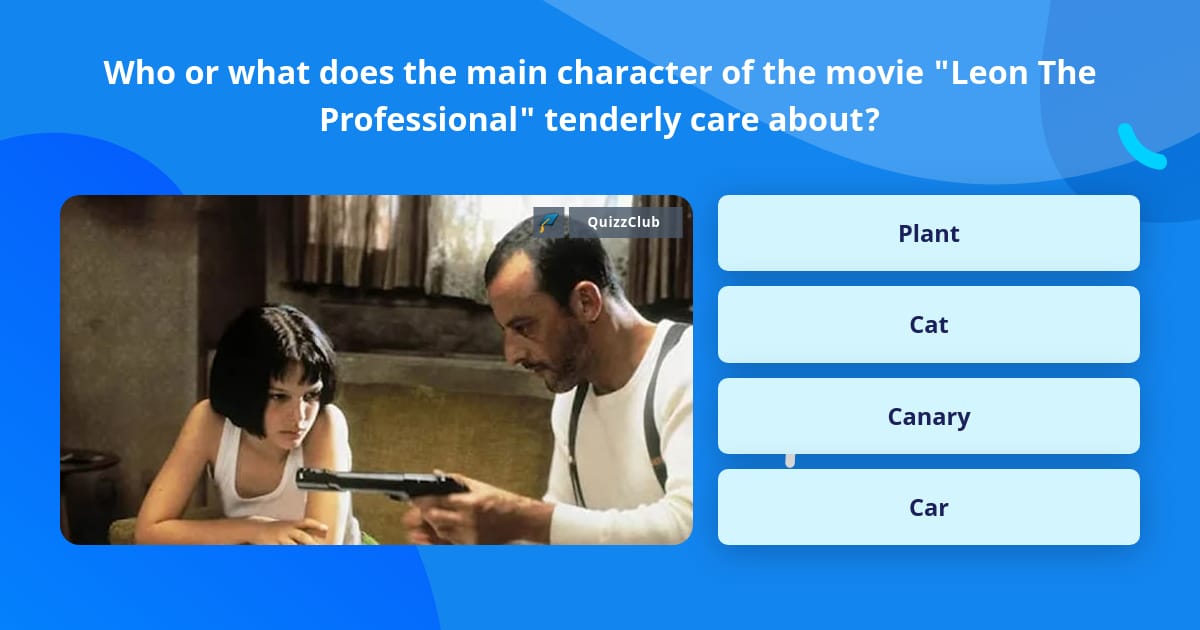 Who or what does the main character of the movie "Leon The Professional" tenderly care about?

QuizzClub

Plant

Cat

Canary

Car